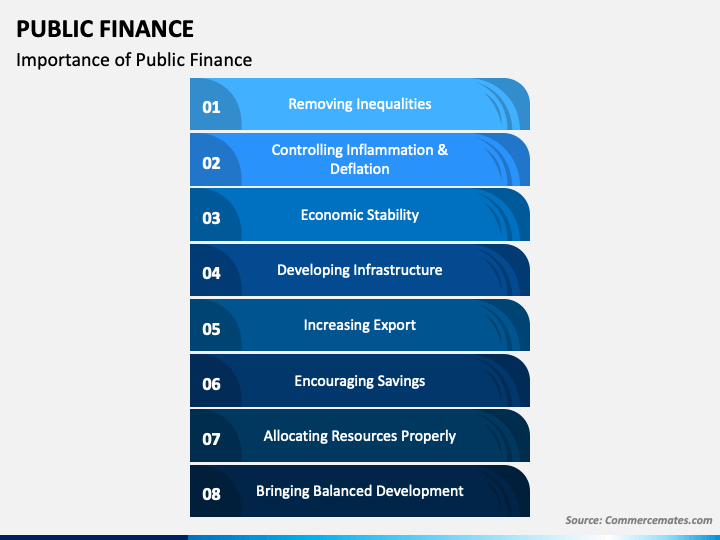 PUBLIC FINANCE

Importance of Public Finance

01 Removing Inequalities

02 Controlling Inflammation & Deflation

03 Economic Stability

04 Developing Infrastructure

05 Increasing Export

06 Encouraging Savings

07 Allocating Resources Properly

08 Bringing Balanced Development

Source: Commercemates.com